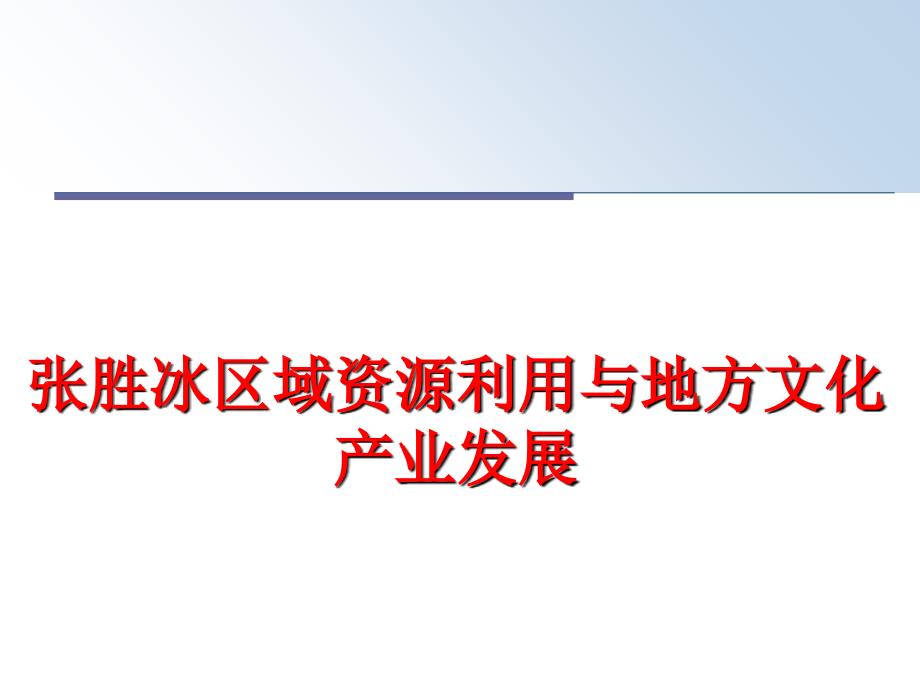 张胜冰区域资源利用与地方文化产业发展